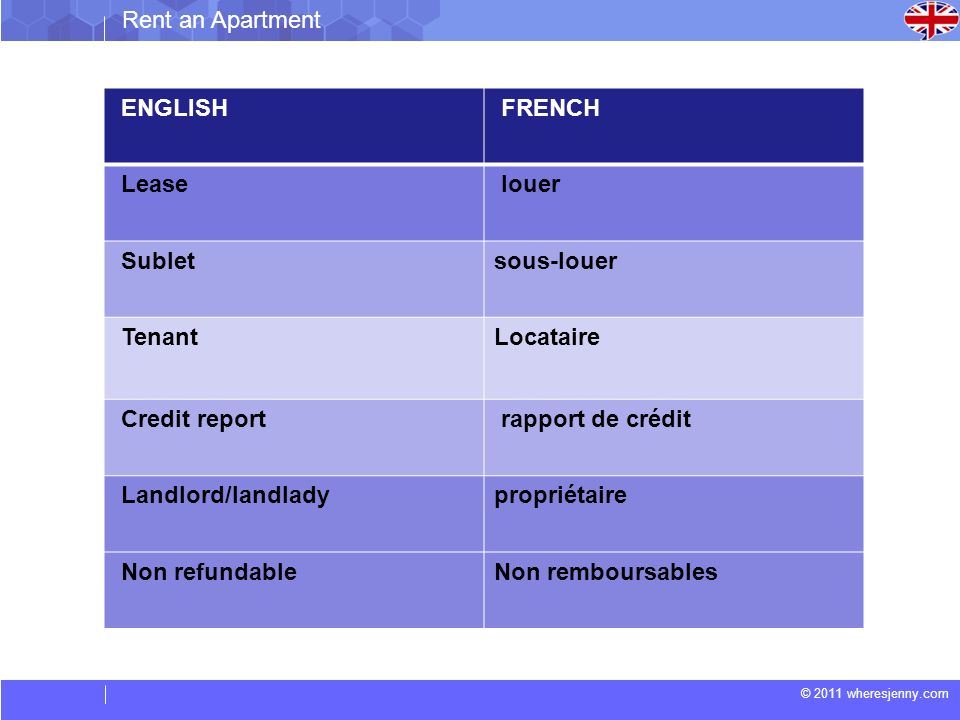 Rent an Apartment

| ENGLISH | FRENCH |
|---|---|
| Lease | louer |
| Sublet | sous-louer |
| Tenant | Locataire |
| Credit report | rapport de crédit |
| Landlord/landlady | propriétaire |
| Non refundable | Non remboursables |

© 2011 wheresjenny.com